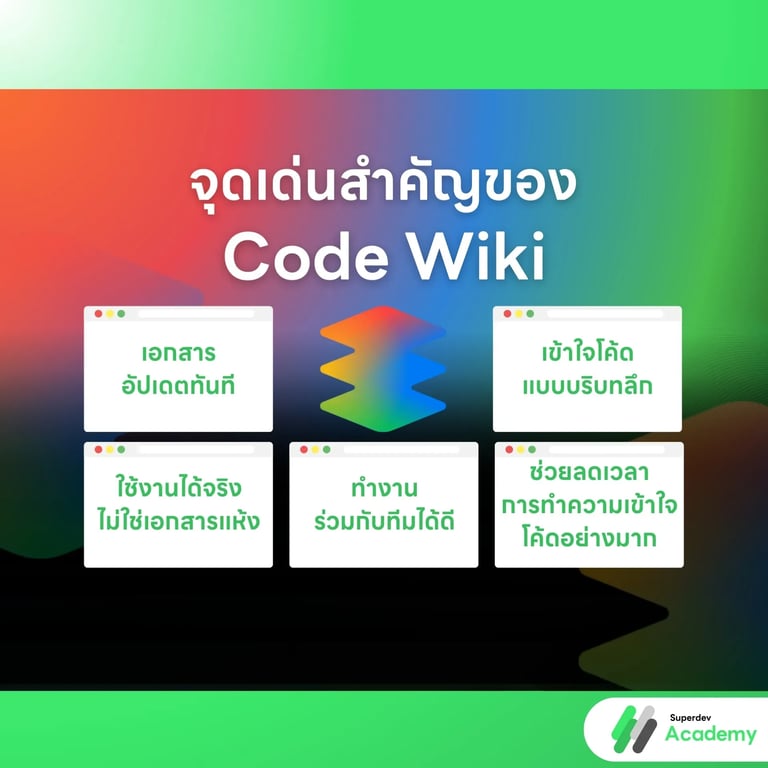 จุดเด่นสำคัญของ
Code Wiki

เอกสาร
อัปเดตทันที

เข้าใจโค้ด
แบบบริบทลึก

ใช้งานได้จริง
ไม่ใช่เอกสารแห้ง

ทำงาน
ร่วมกับทีมได้ดี

ช่วยลดเวลา
การทำความเข้าใจ
โค้ดอย่างมาก

Superdev
Academy